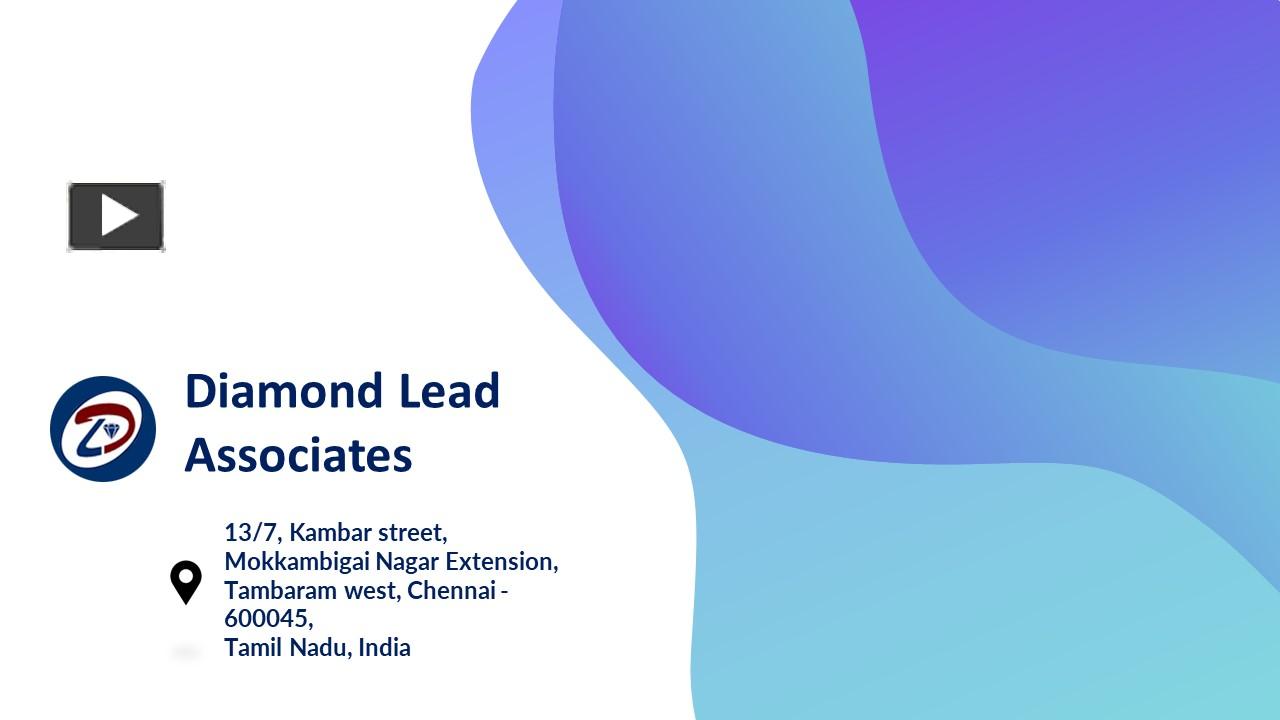 Diamond Lead Associates

13/7, Kambar street,
Mokkambigai Nagar Extension,
Tambaram west, Chennai - 600045,
Tamil Nadu, India